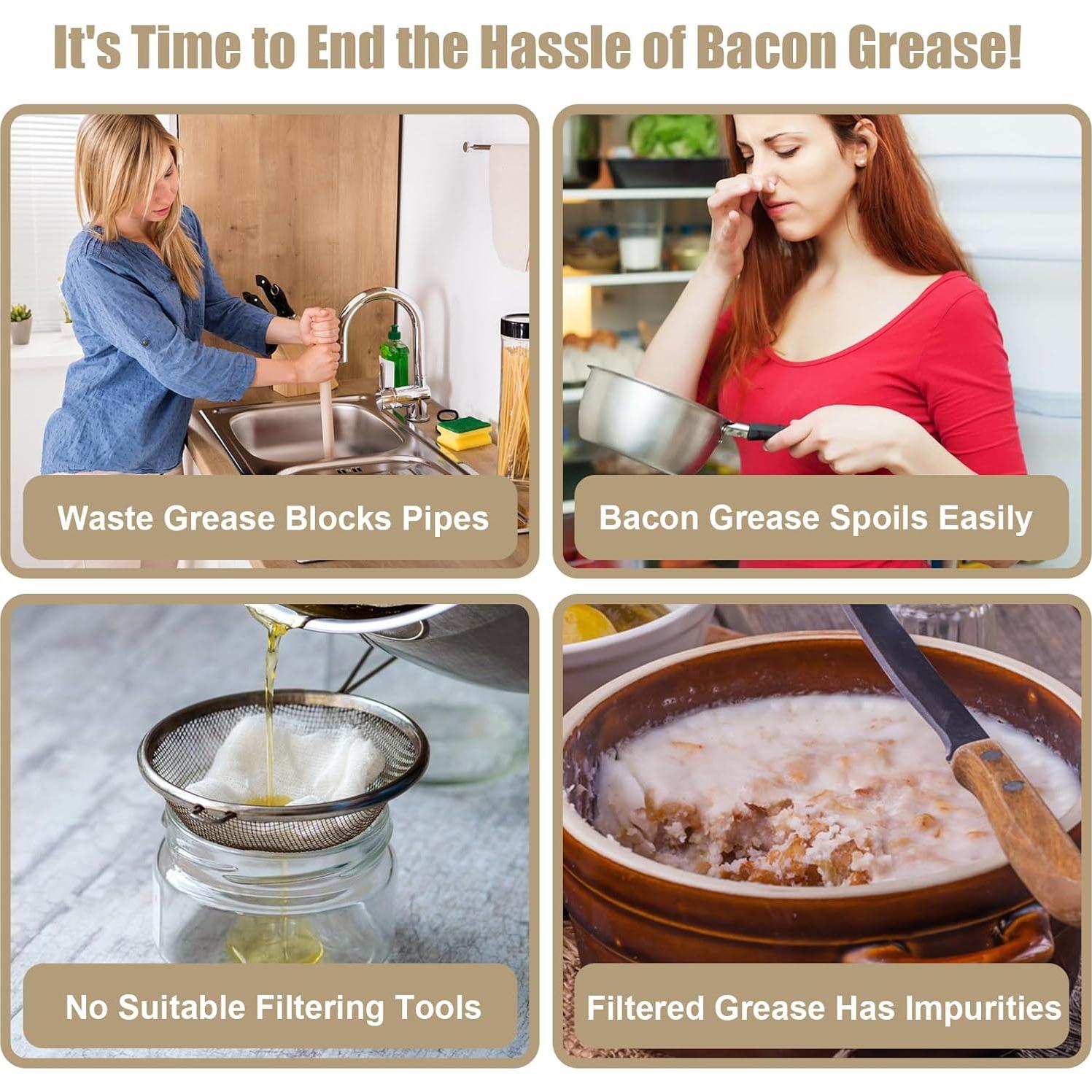 It's Time to End the Hassle of Bacon Grease!

Waste Grease Blocks Pipes

Bacon Grease Spoils Easily

No Suitable Filtering Tools

Filtered Grease Has Impurities